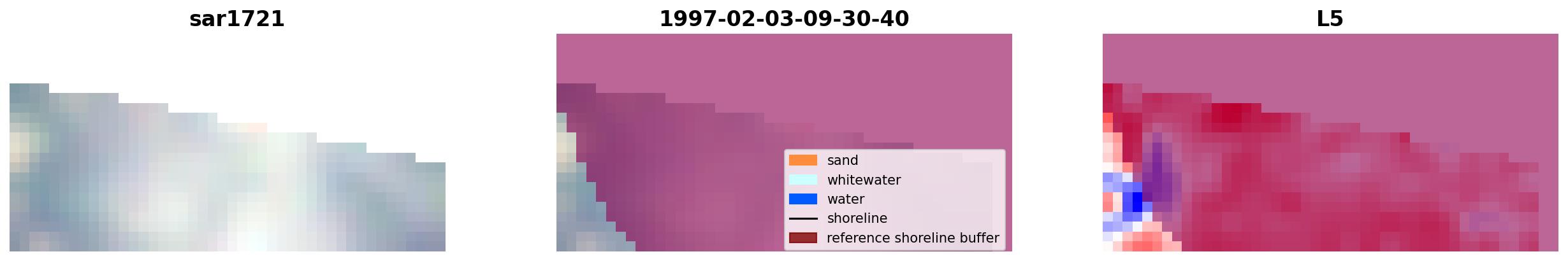 sar1721

1997-02-03-09-30-40

sand
whitewater
water
shoreline
reference shoreline buffer

L5